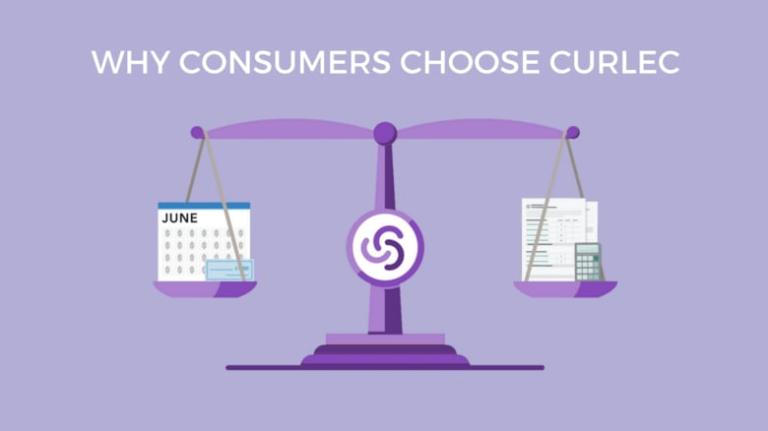 WHY CONSUMERS CHOOSE CURLEC

JUNE